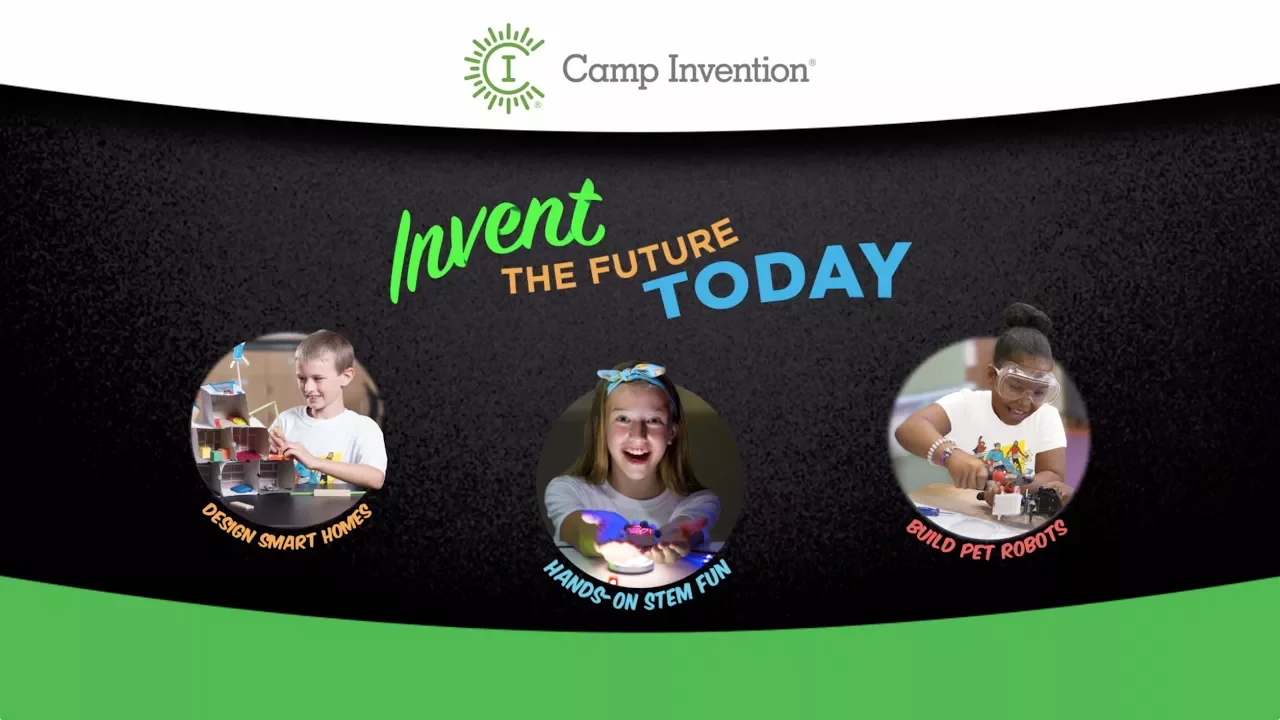 Camp Invention®

Invent THE FUTURE TODAY

DESIGN SMART HOMES

HANDS-ON STEM FUN

BUILD PET ROBOTS